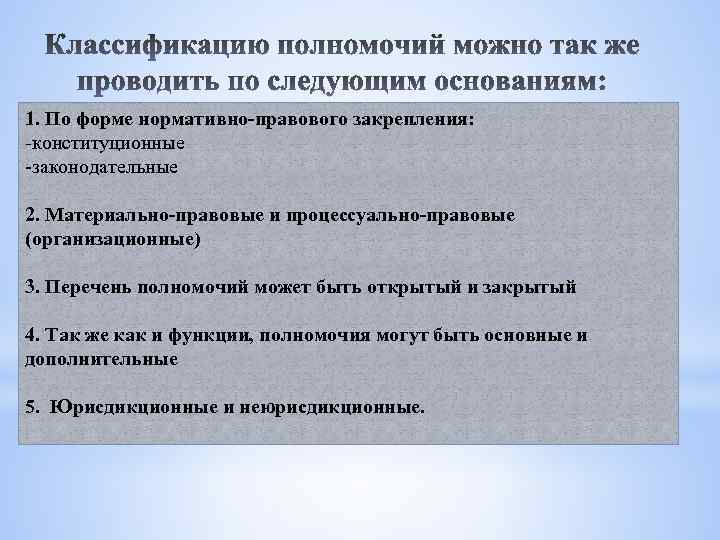 Классификацию полномочий можно так же проводить по следующим основаниям:

1. По форме нормативно-правового закрепления:
-конституционные
-законодательные

2. Материально-правовые и процессуально-правовые (организационные)

3. Перечень полномочий может быть открытый и закрытый

4. Так же как и функции, полномочия могут быть основные и дополнительные

5. Юрисдикционные и неюрисдикционные.